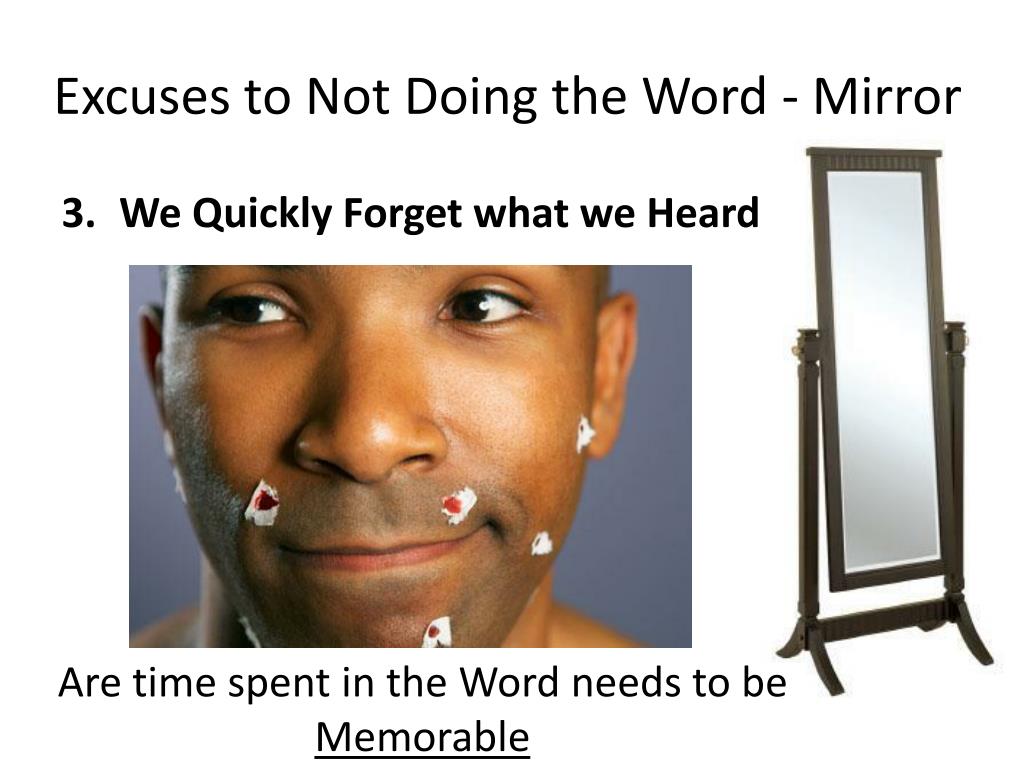 Excuses to Not Doing the Word - Mirror

3. We Quickly Forget what we Heard

Are time spent in the Word needs to be Memorable